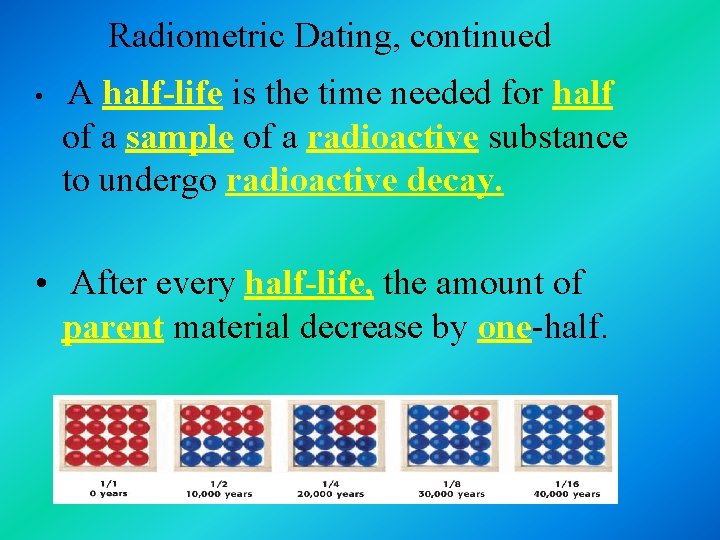 Radiometric Dating, continued

• A half-life is the time needed for half of a sample of a radioactive substance to undergo radioactive decay.

• After every half-life, the amount of parent material decrease by one-half.

1/1
0 years

1/2
10,000 years

1/4
20,000 years

1/8
30,000 years

1/16
40,000 years